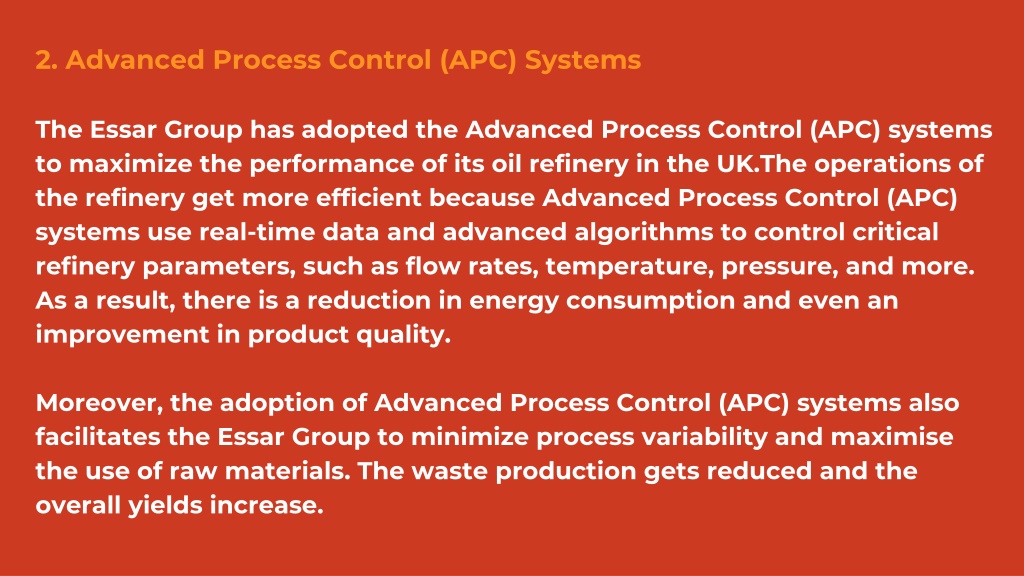 2. Advanced Process Control (APC) Systems

The Essar Group has adopted the Advanced Process Control (APC) systems to maximize the performance of its oil refinery in the UK.The operations of the refinery get more efficient because Advanced Process Control (APC) systems use real-time data and advanced algorithms to control critical refinery parameters, such as flow rates, temperature, pressure, and more. As a result, there is a reduction in energy consumption and even an improvement in product quality.

Moreover, the adoption of Advanced Process Control (APC) systems also facilitates the Essar Group to minimize process variability and maximise the use of raw materials. The waste production gets reduced and the overall yields increase.